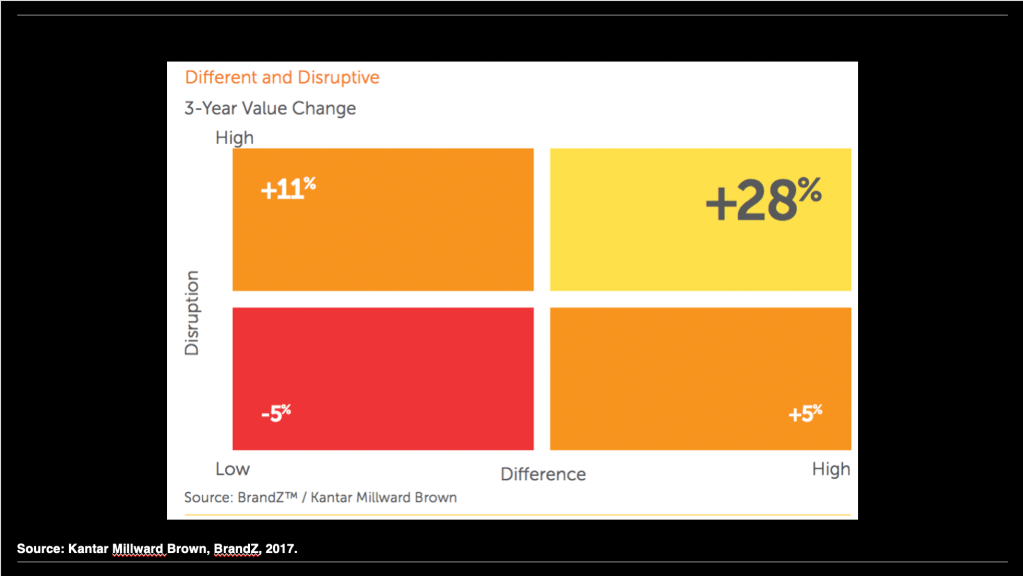 Different and Disruptive

3-Year Value Change

High

+11%

+28%

Disruption

-5%

+5%

Low

Difference

High

Source: BrandZ™ / Kantar Millward Brown

Source: Kantar Millward Brown, BrandZ, 2017.